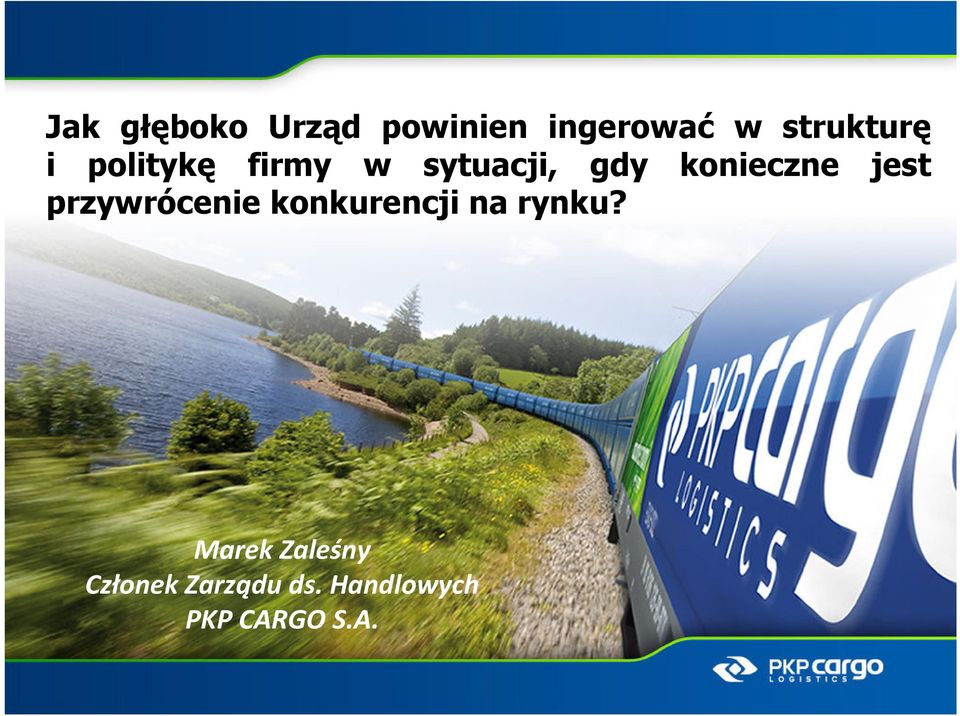 Jak głęboko Urząd powinien ingerować w strukturę i politykę firmy w sytuacji, gdy konieczne jest przywrócenie konkurencji na rynku?

PKP cargo
LOGISTICS

Marek Zaleśny
Członek Zarządu ds. Handlowych
PKP CARGO S.A.

PKP cargo
LOGISTICS